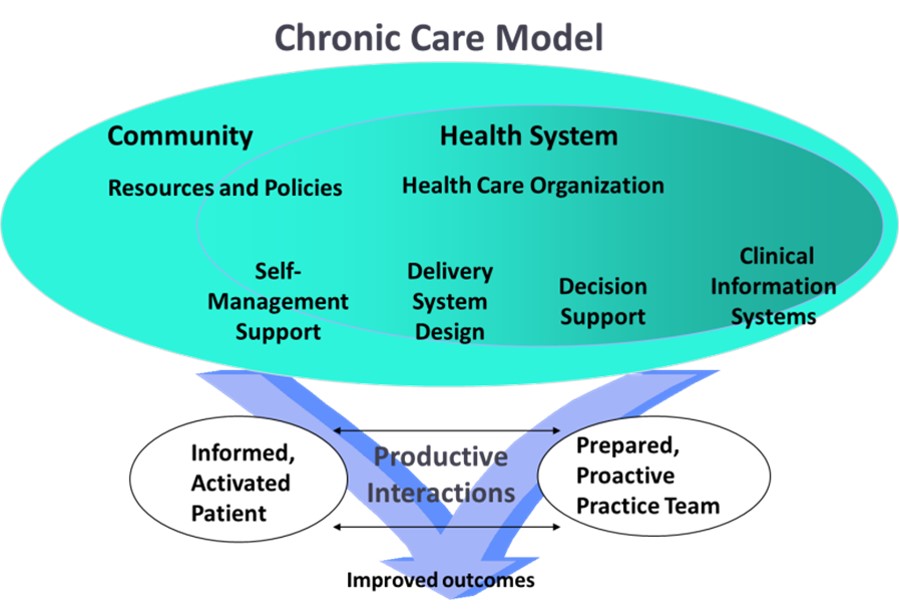 Chronic Care Model

Community

Resources and Policies

Health System

Health Care Organization

Self-Management Support

Delivery System Design

Decision Support

Clinical Information Systems

Informed, Activated Patient

Productive Interactions

Prepared, Proactive Practice Team

Improved outcomes